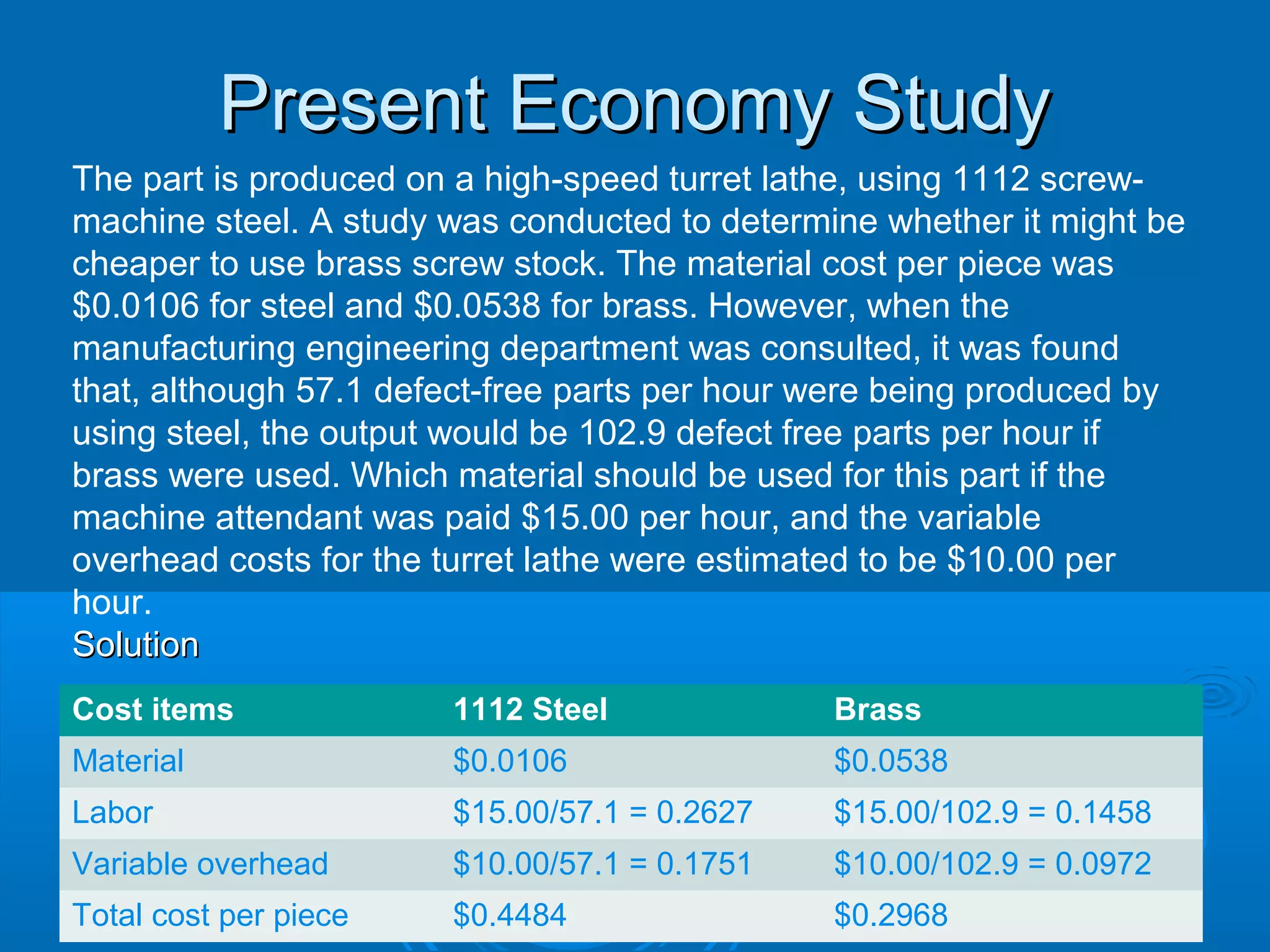 Present Economy Study

The part is produced on a high-speed turret lathe, using 1112 screw-machine steel. A study was conducted to determine whether it might be cheaper to use brass screw stock. The material cost per piece was \$0.0106 for steel and \$0.0538 for brass. However, when the manufacturing engineering department was consulted, it was found that, although 57.1 defect-free parts per hour were being produced by using steel, the output would be 102.9 defect free parts per hour if brass were used. Which material should be used for this part if the machine attendant was paid \$15.00 per hour, and the variable overhead costs for the turret lathe were estimated to be \$10.00 per hour.

Solution

| Cost items | 1112 Steel | Brass |
|---|---|---|
| Material | \$0.0106 | \$0.0538 |
| Labor | \$15.00/57.1 = 0.2627 | \$15.00/102.9 = 0.1458 |
| Variable overhead | \$10.00/57.1 = 0.1751 | \$10.00/102.9 = 0.0972 |
| Total cost per piece | \$0.4484 | \$0.2968 |